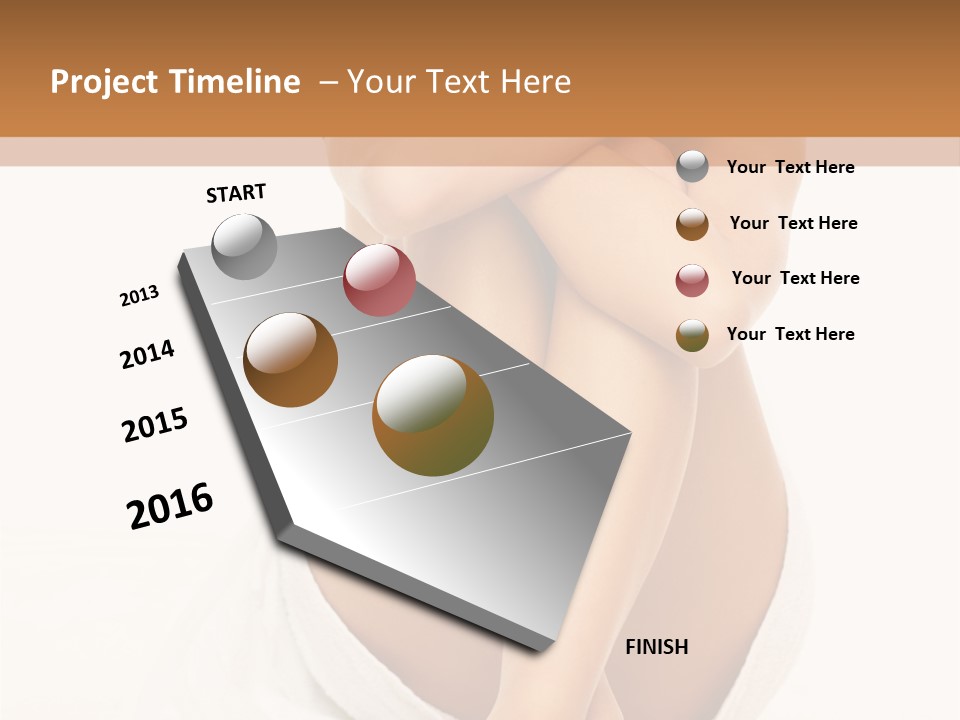 Project Timeline – Your Text Here

START

2013

2014

2015

2016

FINISH

Your Text Here

Your Text Here

Your Text Here

Your Text Here